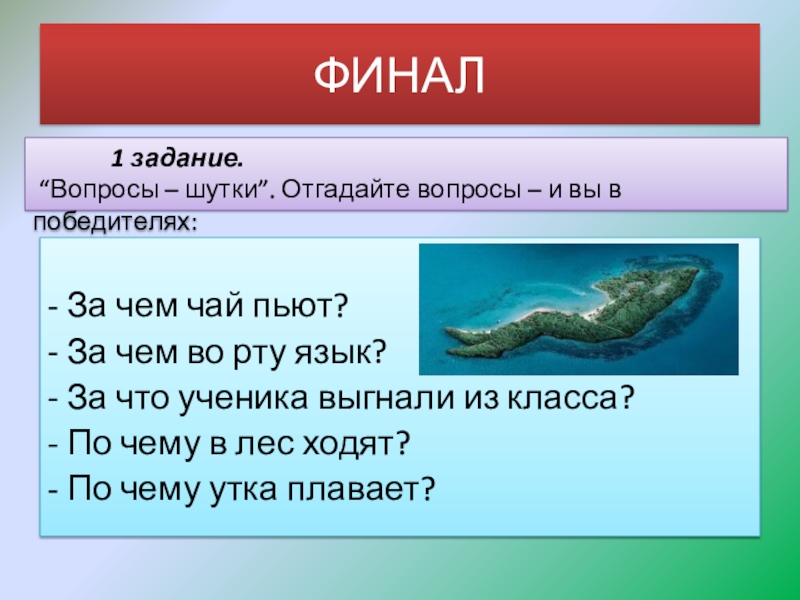 ФИНАЛ

1 задание.
“Вопросы – шутки”. Отгадайте вопросы – и вы в победителях:

- За чем чай пьют?
- За чем во рту язык?
- За что ученика выгнали из класса?
- По чему в лес ходят?
- По чему утка плавает?